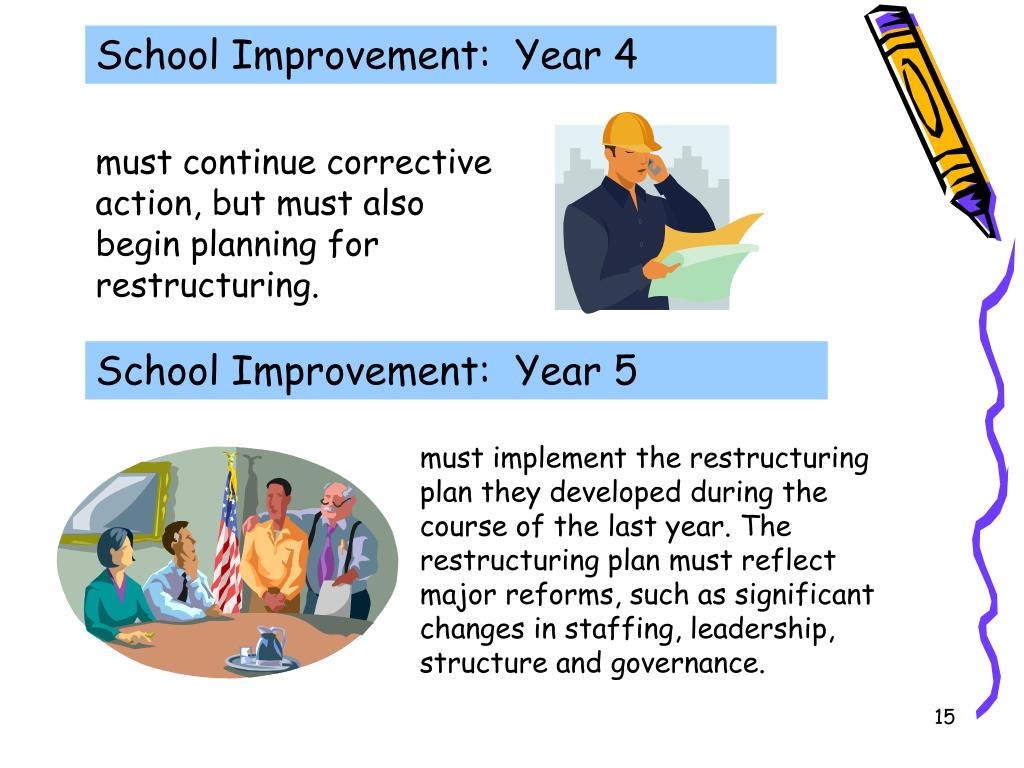 School Improvement: Year 4

must continue corrective action, but must also begin planning for restructuring.

School Improvement: Year 5

must implement the restructuring plan they developed during the course of the last year. The restructuring plan must reflect major reforms, such as significant changes in staffing, leadership, structure and governance.

15